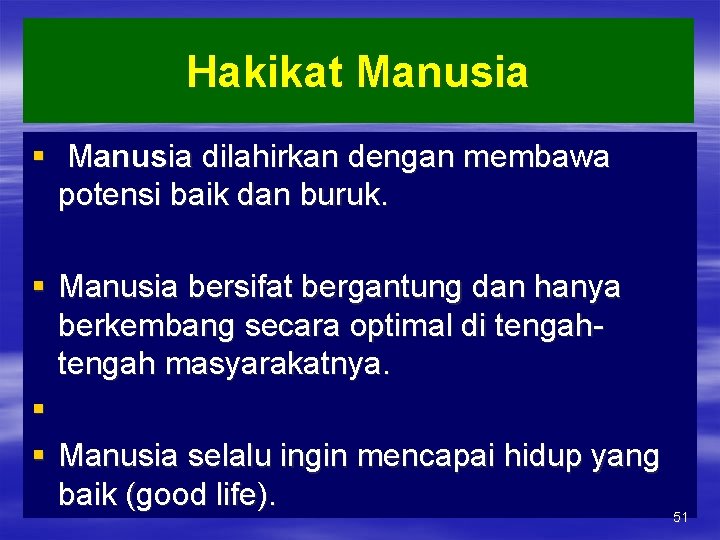 Hakikat Manusia

▪ Manusia dilahirkan dengan membawa potensi baik dan buruk.

▪ Manusia bersifat bergantung dan hanya berkembang secara optimal di tengah-tengah masyarakatnya.

▪

▪ Manusia selalu ingin mencapai hidup yang baik (good life).

51